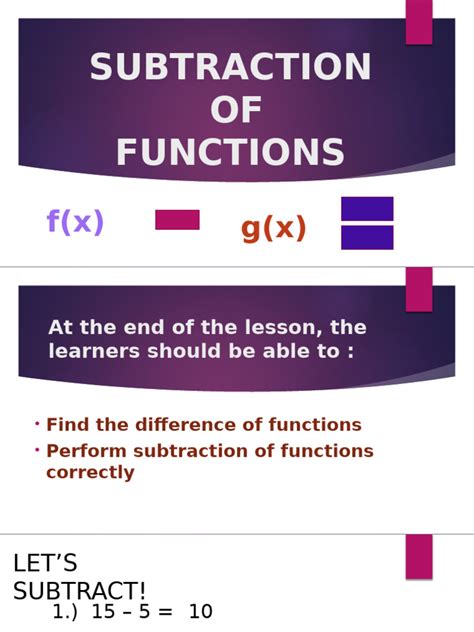 SUBTRACTION OF FUNCTIONS

f(x) g(x)

At the end of the lesson, the learners should be able to :

• Find the difference of functions
• Perform subtraction of functions correctly

LET'S SUBTRACT!

1.) 15 – 5 = 10